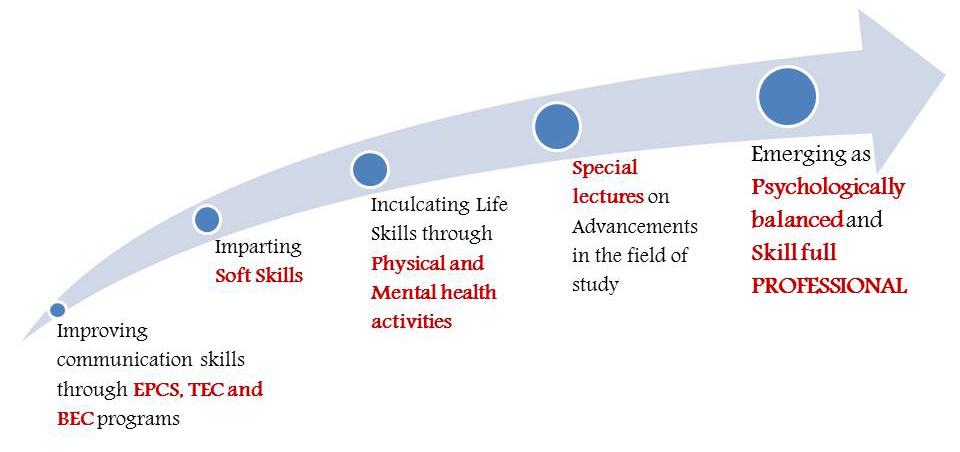 Improving communication skills through EPCS, TEC and BEC programs

Imparting Soft Skills

Inculcating Life Skills through Physical and Mental health activities

Special lectures on Advancements in the field of study

Emerging as Psychologically balanced and Skill full PROFESSIONAL